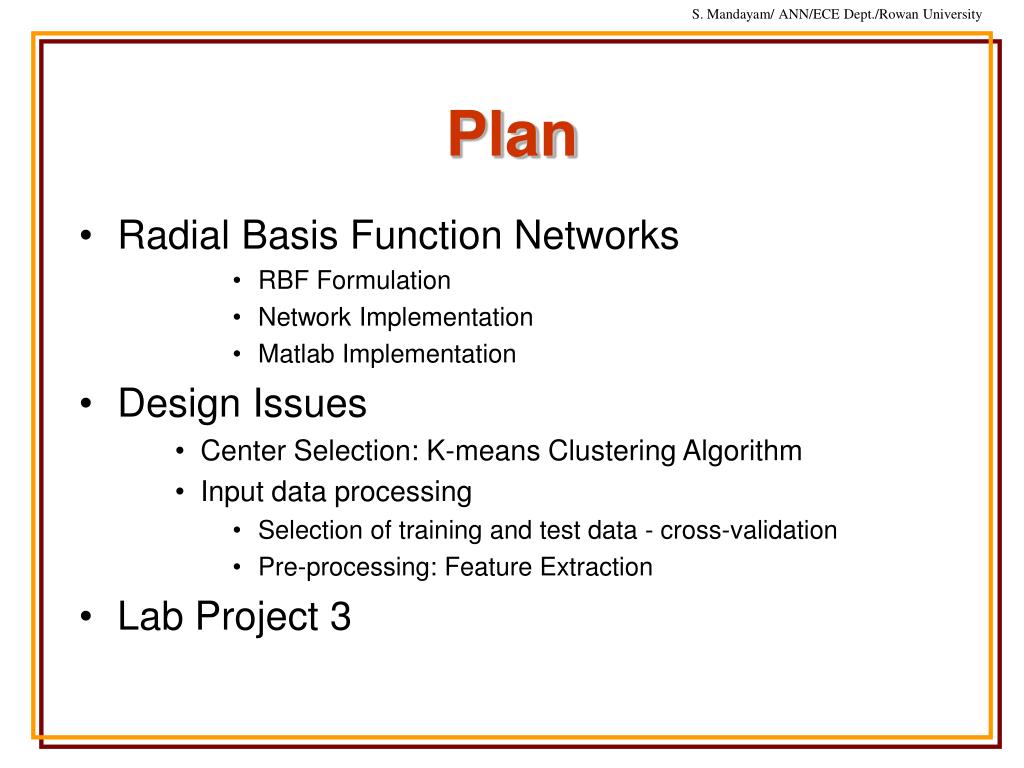 S. Mandayam/ ANN/ECE Dept./Rowan University

Plan

• Radial Basis Function Networks
  • RBF Formulation
  • Network Implementation
  • Matlab Implementation
• Design Issues
  • Center Selection: K-means Clustering Algorithm
  • Input data processing
    • Selection of training and test data - cross-validation
    • Pre-processing: Feature Extraction
• Lab Project 3